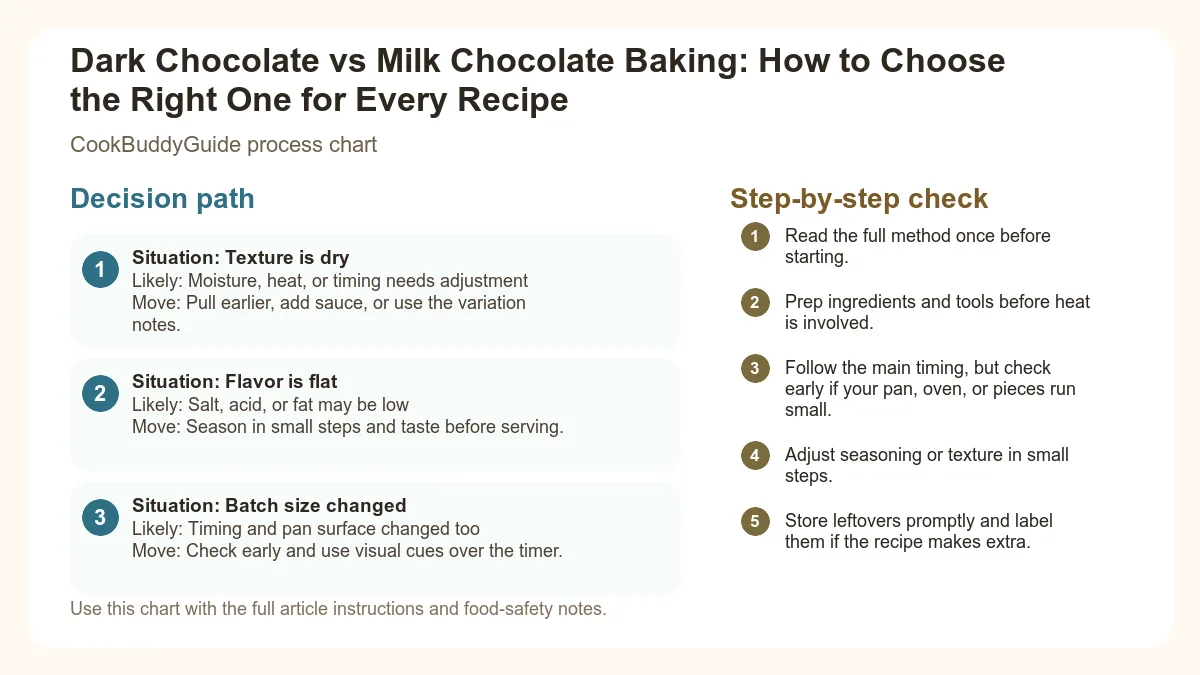 Dark Chocolate vs Milk Chocolate Baking: How to Choose the Right One for Every Recipe

CookBuddyGuide process chart

Decision path

1
Situation: Texture is dry
Likely: Moisture, heat, or timing needs adjustment
Move: Pull earlier, add sauce, or use the variation notes.

2
Situation: Flavor is flat
Likely: Salt, acid, or fat may be low
Move: Season in small steps and taste before serving.

3
Situation: Batch size changed
Likely: Timing and pan surface changed too
Move: Check early and use visual cues over the timer.

Use this chart with the full article instructions and food-safety notes.

Step-by-step check

1 Read the full method once before starting.

2 Prep ingredients and tools before heat is involved.

3 Follow the main timing, but check early if your pan, oven, or pieces run small.

4 Adjust seasoning or texture in small steps.

5 Store leftovers promptly and label them if the recipe makes extra.